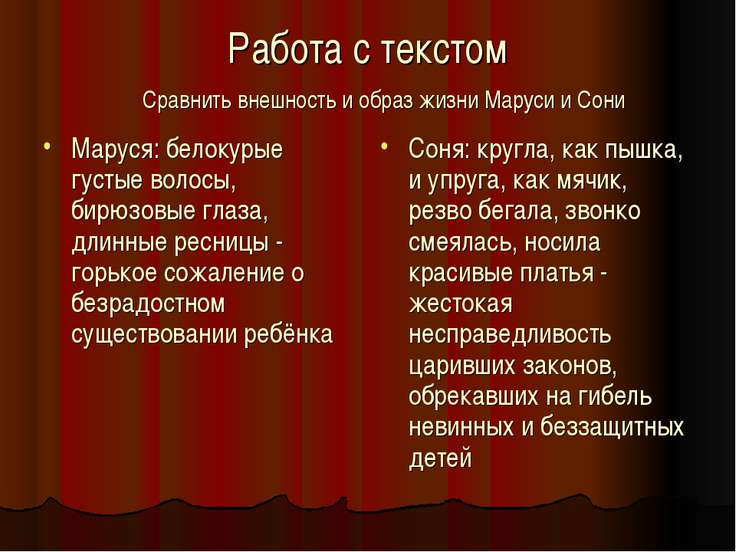 Работа с текстом

Сравнить внешность и образ жизни Маруси и Сони

• Маруся: белокурые густые волосы, бирюзовые глаза, длинные ресницы - горькое сожаление о безрадостном существовании ребёнка

• Соня: кругла, как пышка, и упруга, как мячик, резво бегала, звонко смеялась, носила красивые платья - жестокая несправедливость царивших законов, обрекавших на гибель невинных и беззащитных детей